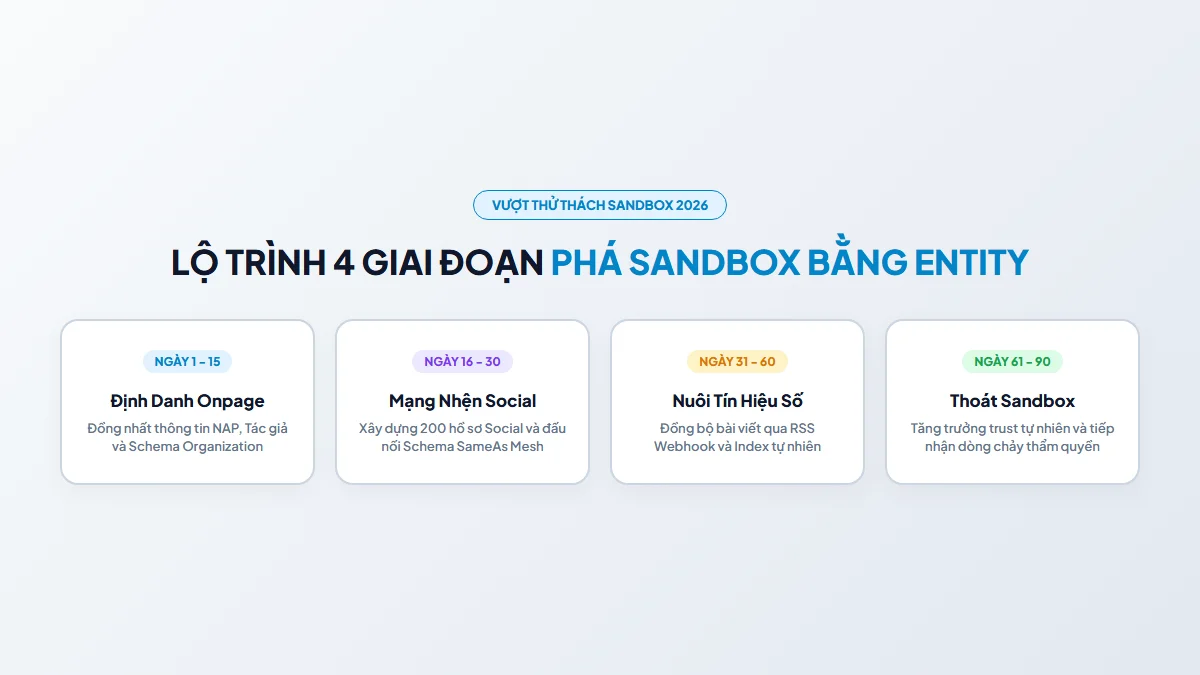 VƯỢT THỬ THÁCH SANDBOX 2026

LỘ TRÌNH 4 GIAI ĐOẠN PHÁ SANDBOX BẰNG ENTITY

NGÀY 1 - 15

Định Danh Onpage

Đồng nhất thông tin NAP, Tác giả và Schema Organization

NGÀY 16 - 30

Mạng Nhện Social

Xây dựng 200 hồ sơ Social và đấu nối Schema SameAs Mesh

NGÀY 31 - 60

Nuôi Tín Hiệu Số

Đồng bộ bài viết qua RSS Webhook và Index tự nhiên

NGÀY 61 - 90

Thoát Sandbox

Tăng trưởng trust tự nhiên và tiếp nhận dòng chảy thẩm quyền